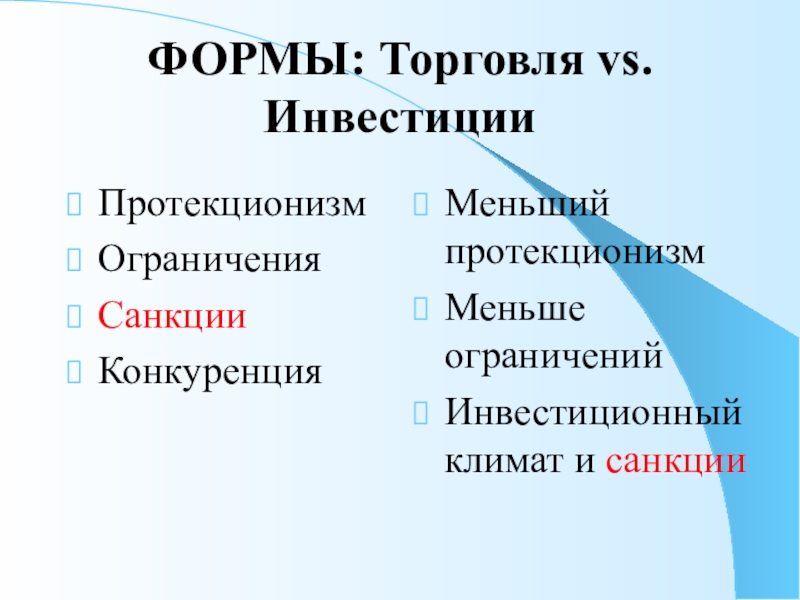 ФОРМЫ: Торговля vs. Инвестиции

Протекционизм

Ограничения

Санкции

Конкуренция

Меньший протекционизм

Меньше ограничений

Инвестиционный климат и санкции